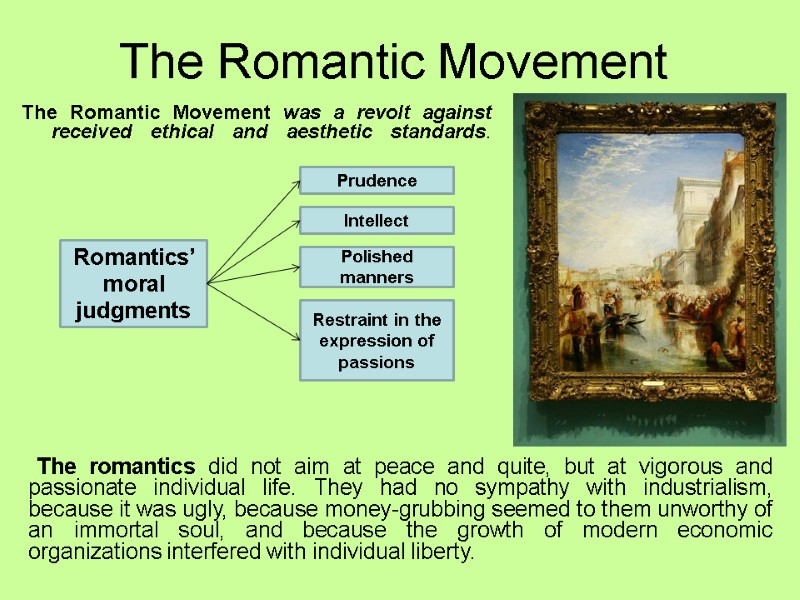 The Romantic Movement

The Romantic Movement was a revolt against received ethical and aesthetic standards.

Romantics' moral judgments

Prudence

Intellect

Polished manners

Restraint in the expression of passions

The romantics did not aim at peace and quite, but at vigorous and passionate individual life. They had no sympathy with industrialism, because it was ugly, because money-grubbing seemed to them unworthy of an immortal soul, and because the growth of modern economic organizations interfered with individual liberty.